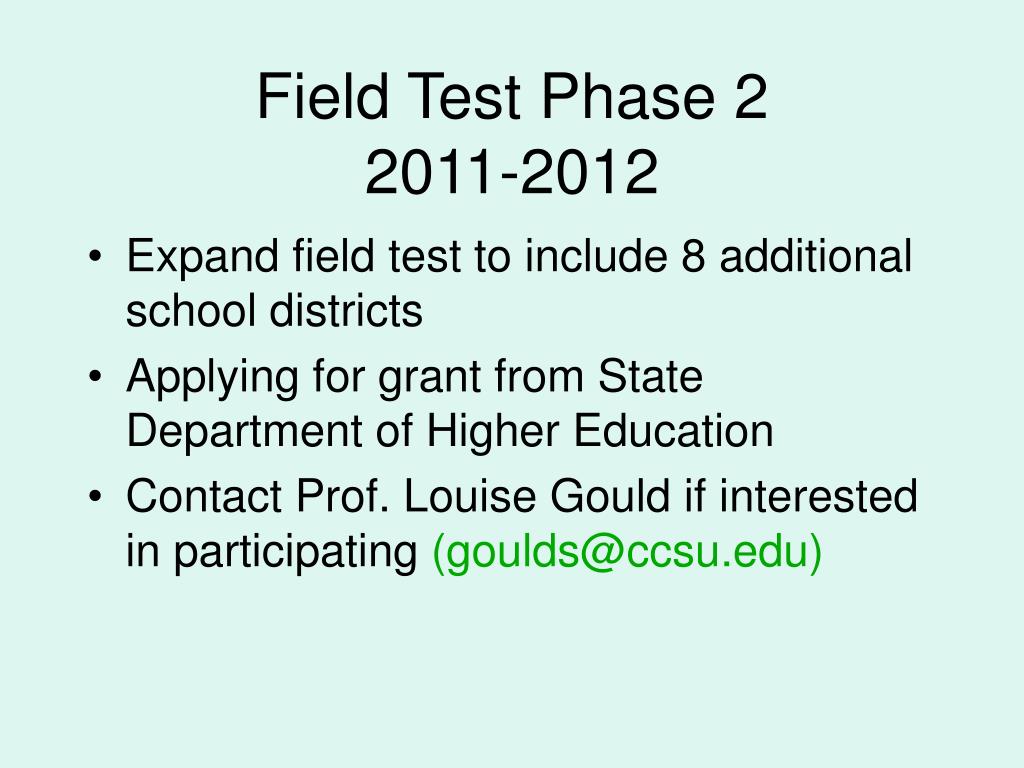 Field Test Phase 2
2011-2012

• Expand field test to include 8 additional school districts
• Applying for grant from State Department of Higher Education
• Contact Prof. Louise Gould if interested in participating (goulds@ccsu.edu)